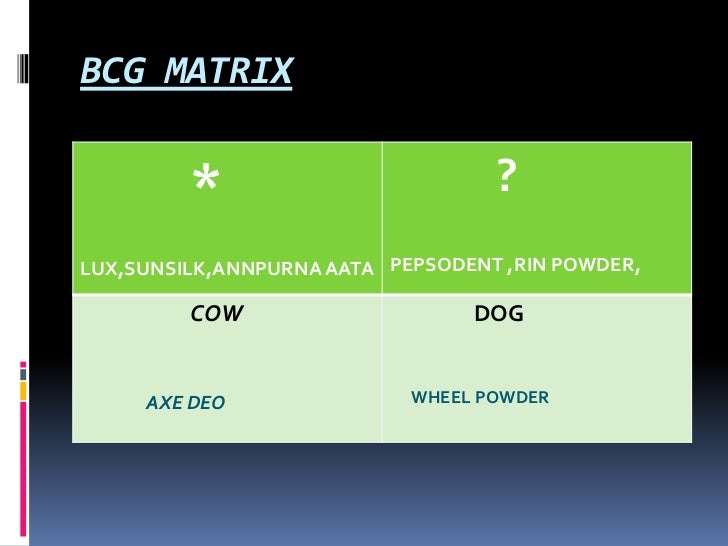 BCG MATRIX

| * LUX,SUNSILK,ANNPURNA AATA | ? PEPSODENT ,RIN POWDER, |
|---|---|
| COW AXE DEO | DOG WHEEL POWDER |